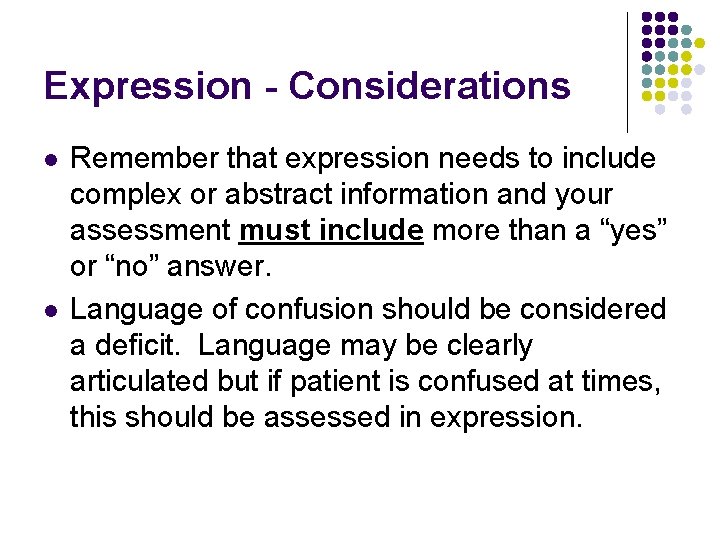 Expression - Considerations

- Remember that expression needs to include complex or abstract information and your assessment must include more than a “yes” or “no” answer.
- Language of confusion should be considered a deficit.  Language may be clearly articulated but if patient is confused at times, this should be assessed in expression.